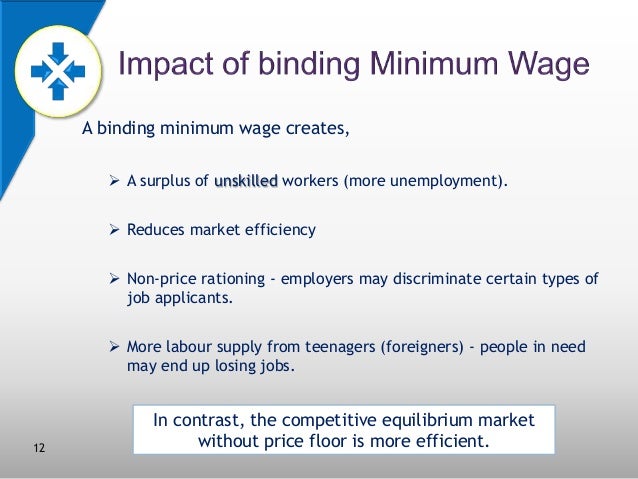 Impact of binding Minimum Wage

A binding minimum wage creates,

➢ A surplus of unskilled workers (more unemployment).

➢ Reduces market efficiency

➢ Non-price rationing - employers may discriminate certain types of job applicants.

➢ More labour supply from teenagers (foreigners) - people in need may end up losing jobs.

In contrast, the competitive equilibrium market without price floor is more efficient.

12